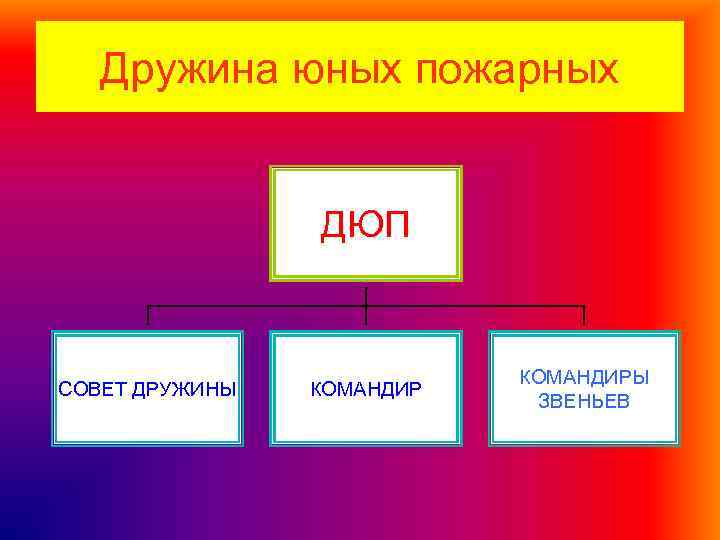 Дружина юных пожарных

ДЮП

СОВЕТ ДРУЖИНЫ

КОМАНДИР

КОМАНДИРЫ ЗВЕНЬЕВ